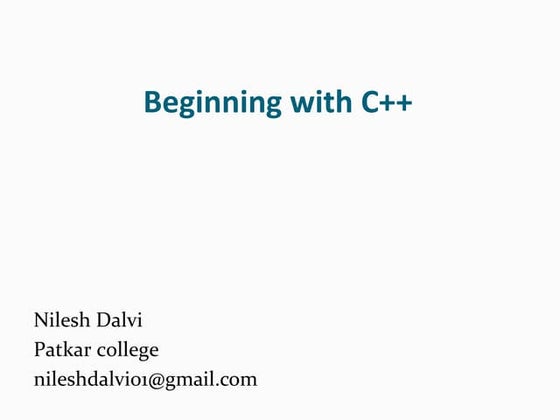 Beginning with C++

Nilesh Dalvi
Patkar college
nileshdalvi01@gmail.com